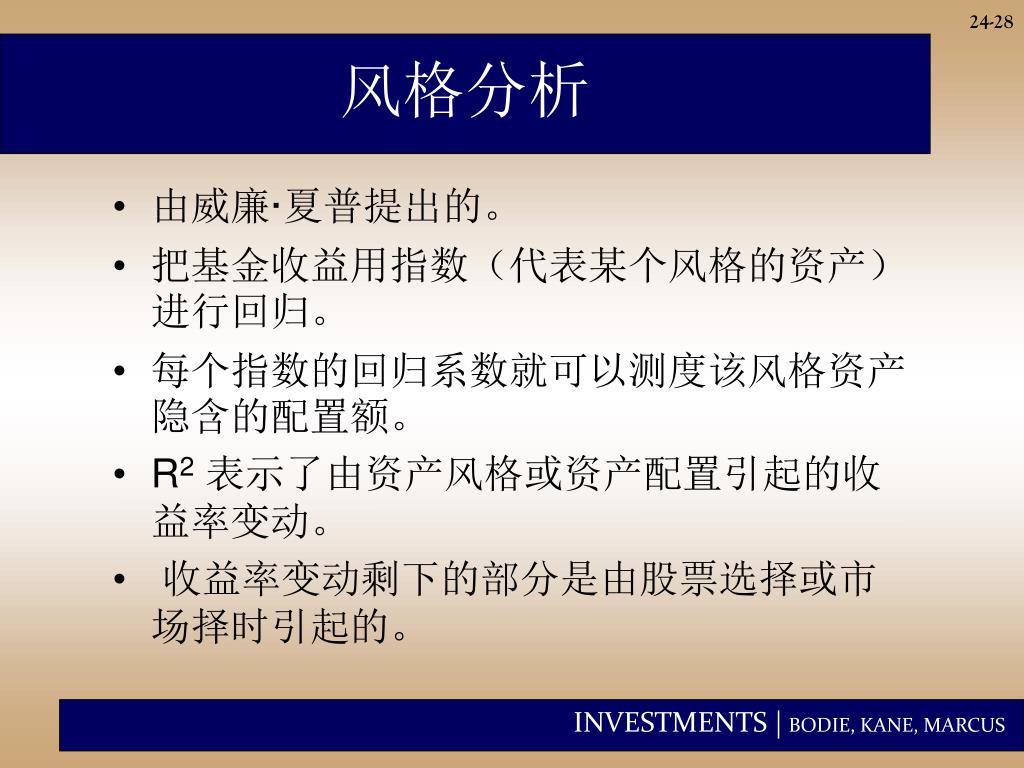 24-28

风格分析

• 由威廉·夏普提出的。
• 把基金收益用指数（代表某个风格的资产）进行回归。
• 每个指数的回归系数就可以测度该风格资产隐含的配置额。
• $R^2$ 表示了由资产风格或资产配置引起的收益率变动。
• 收益率变动剩下的部分是由股票选择或市场择时引起的。

INVESTMENTS | BODIE, KANE, MARCUS